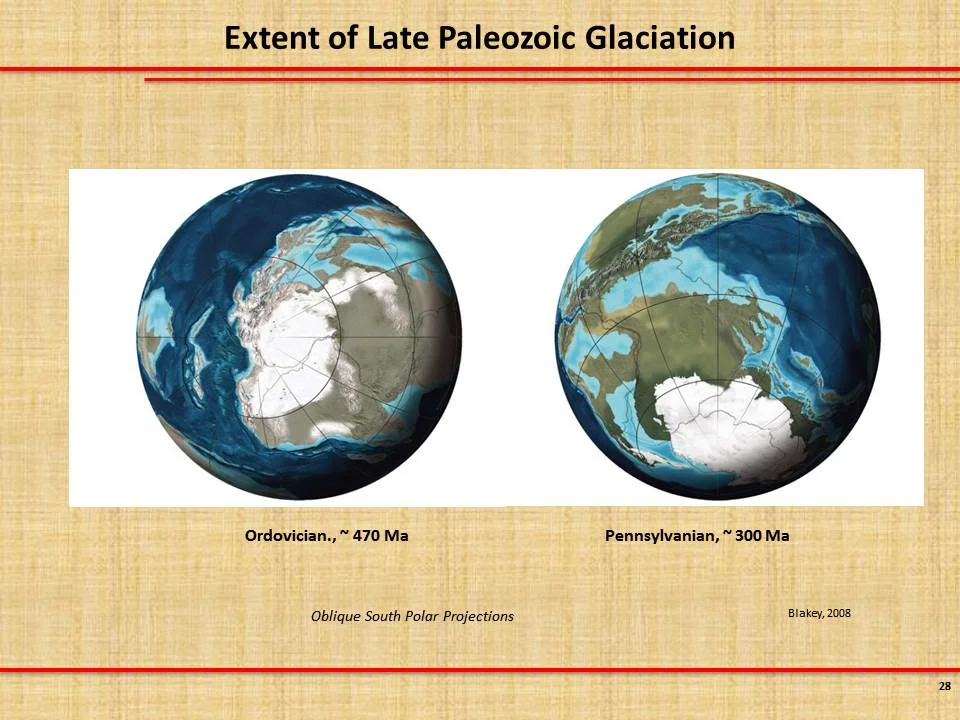 Extent of Late Paleozoic Glaciation

Ordovician., ~ 470 Ma

Pennsylvanian, ~ 300 Ma

Oblique South Polar Projections

Blakey, 2008

28